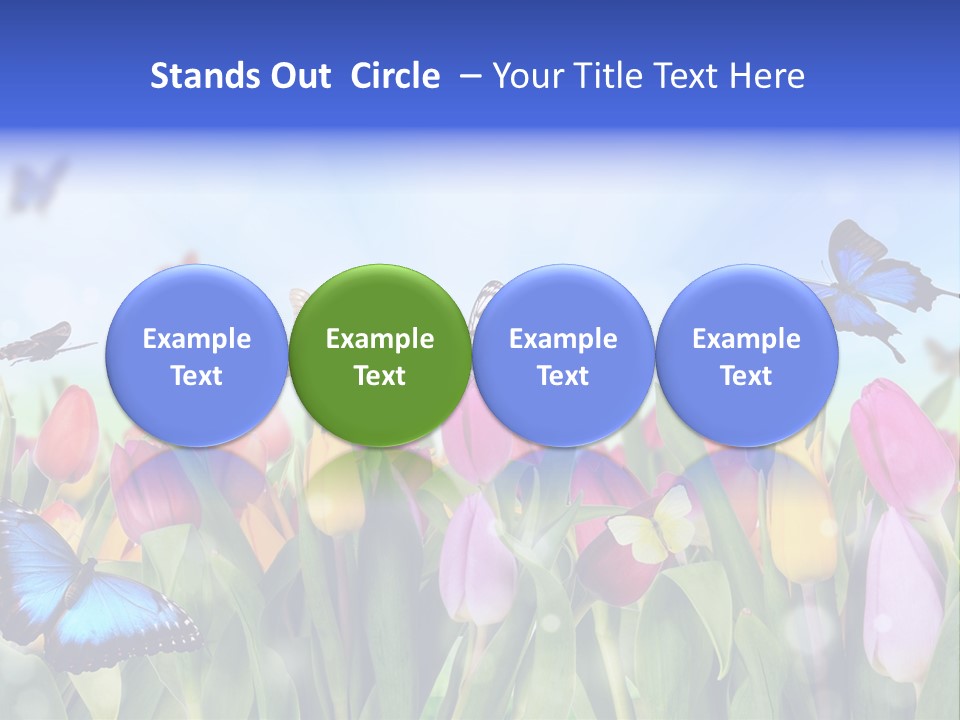 Stands Out Circle – Your Title Text Here

Example Text

Example Text

Example Text

Example Text